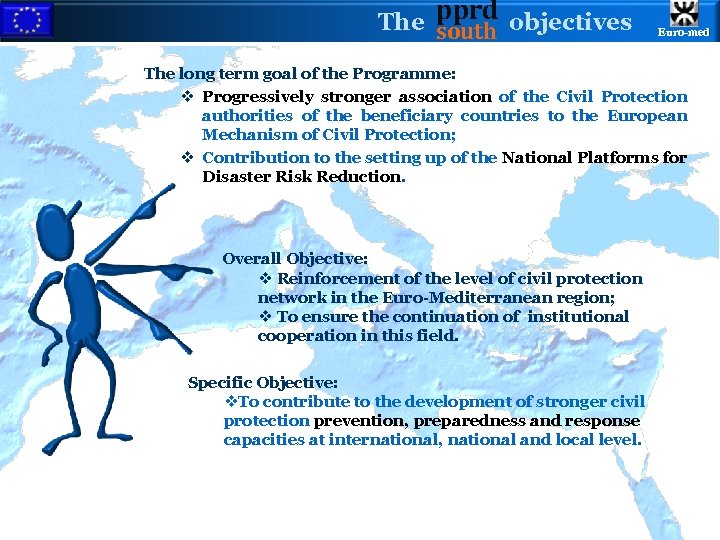 The pprd south objectives

Euro-med

The long term goal of the Programme:

❖ Progressively stronger association of the Civil Protection authorities of the beneficiary countries to the European Mechanism of Civil Protection;

❖ Contribution to the setting up of the National Platforms for Disaster Risk Reduction.

Overall Objective:

❖ Reinforcement of the level of civil protection network in the Euro-Mediterranean region;

❖ To ensure the continuation of institutional cooperation in this field.

Specific Objective:

❖To contribute to the development of stronger civil protection prevention, preparedness and response capacities at international, national and local level.